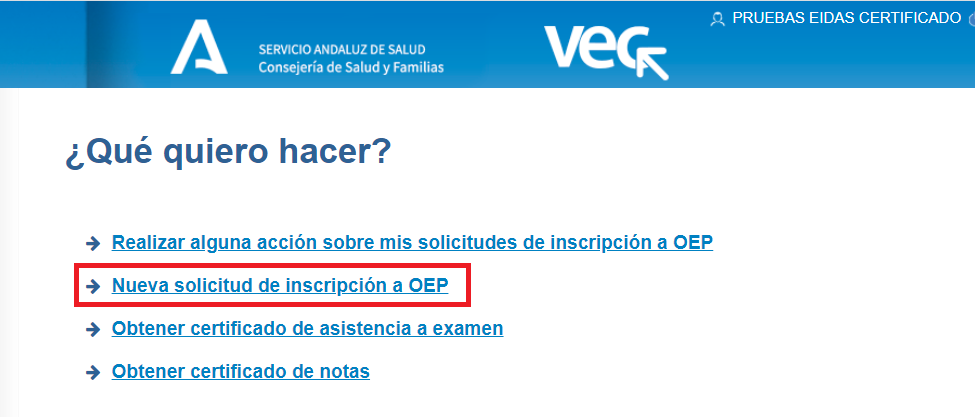 SERVICIO ANDALUZ DE SALUD
Consejería de Salud y Familias

vec

PRUEBAS EIDAS CERTIFICADO

¿Qué quiero hacer?

Realizar alguna acción sobre mis solicitudes de inscripción a OEP

Nueva solicitud de inscripción a OEP

Obtener certificado de asistencia a examen

Obtener certificado de notas